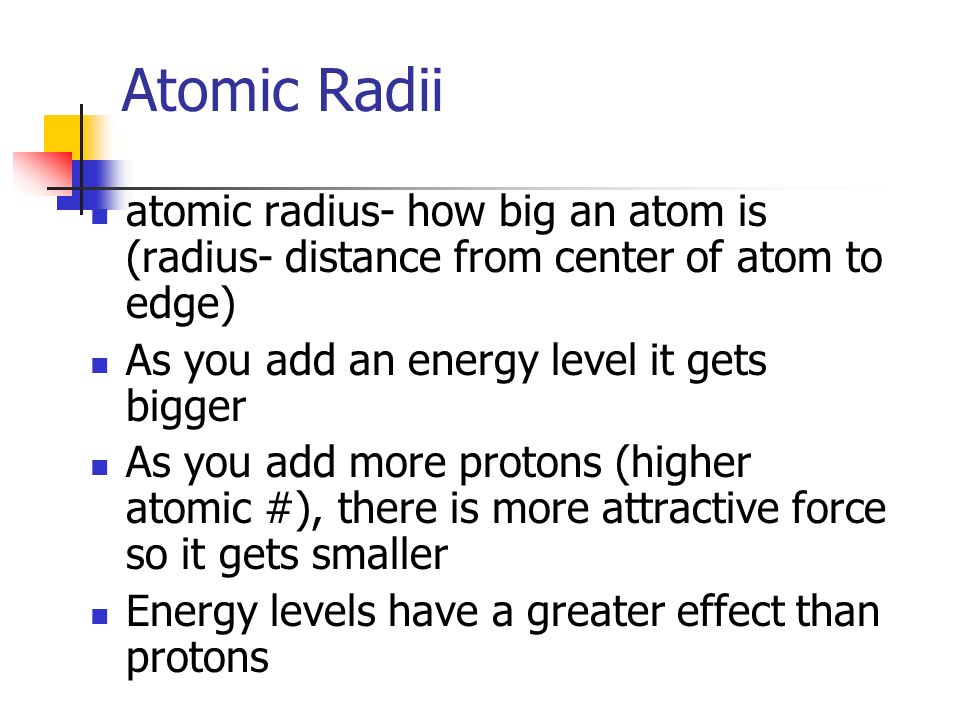 Atomic Radii

- atomic radius- how big an atom is (radius- distance from center of atom to edge)
- As you add an energy level it gets bigger
- As you add more protons (higher atomic #), there is more attractive force so it gets smaller
- Energy levels have a greater effect than protons